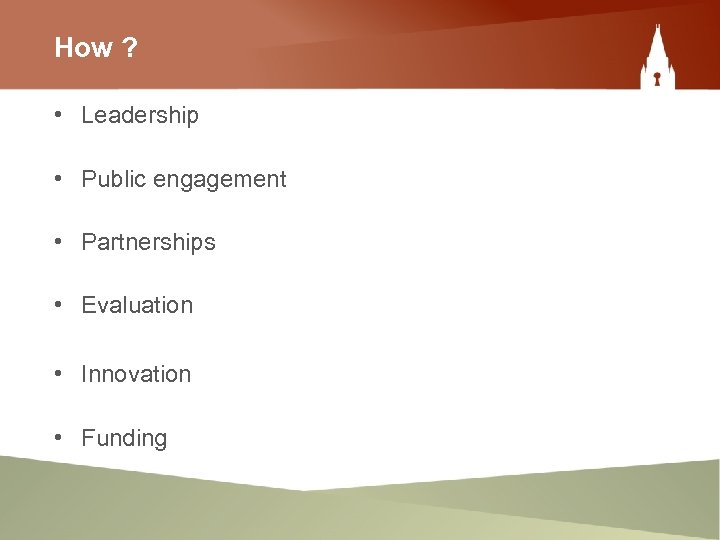 How ?

• Leadership

• Public engagement

• Partnerships

• Evaluation

• Innovation

• Funding